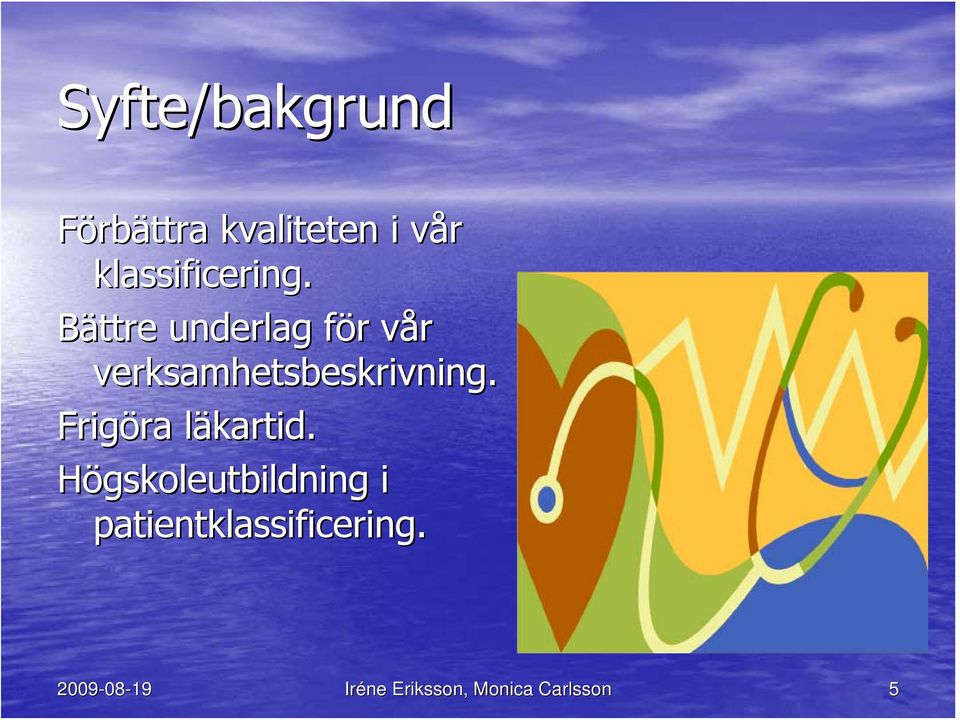 Syfte/bakgrund

Förbättra kvaliteten i vår klassificering.

Bättre underlag för vår verksamhetsbeskrivning.

Frigöra läkartid.

Högskoleutbildning i patientklassificering.

2009-08-19

Iréne Eriksson, Monica Carlsson

5